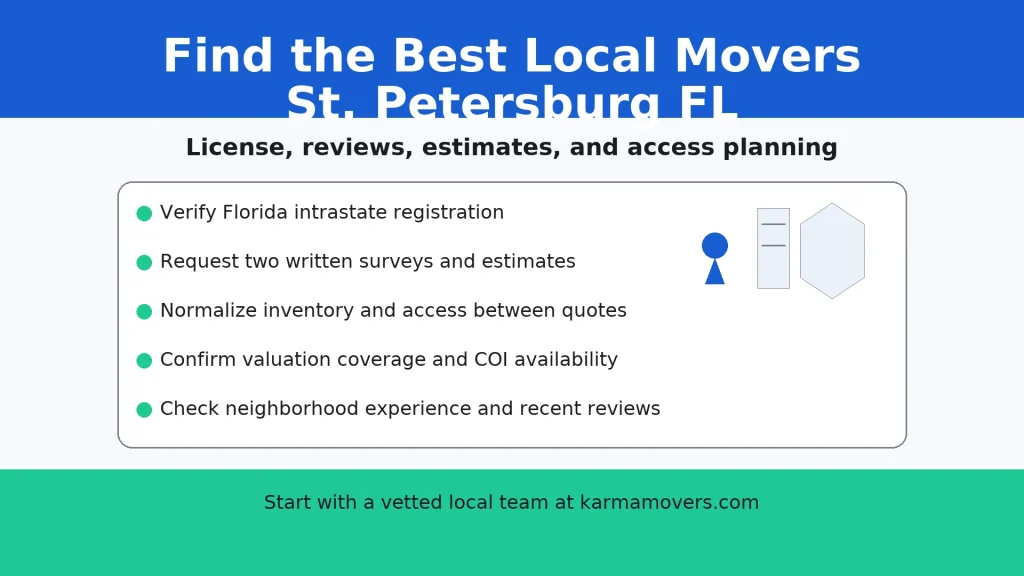 Find the Best Local Movers
St. Petersburg FL

License, reviews, estimates, and access planning

Verify Florida intrastate registration

Request two written surveys and estimates

Normalize inventory and access between quotes

Confirm valuation coverage and COI availability

Check neighborhood experience and recent reviews

Start with a vetted local team at karmamovers.com